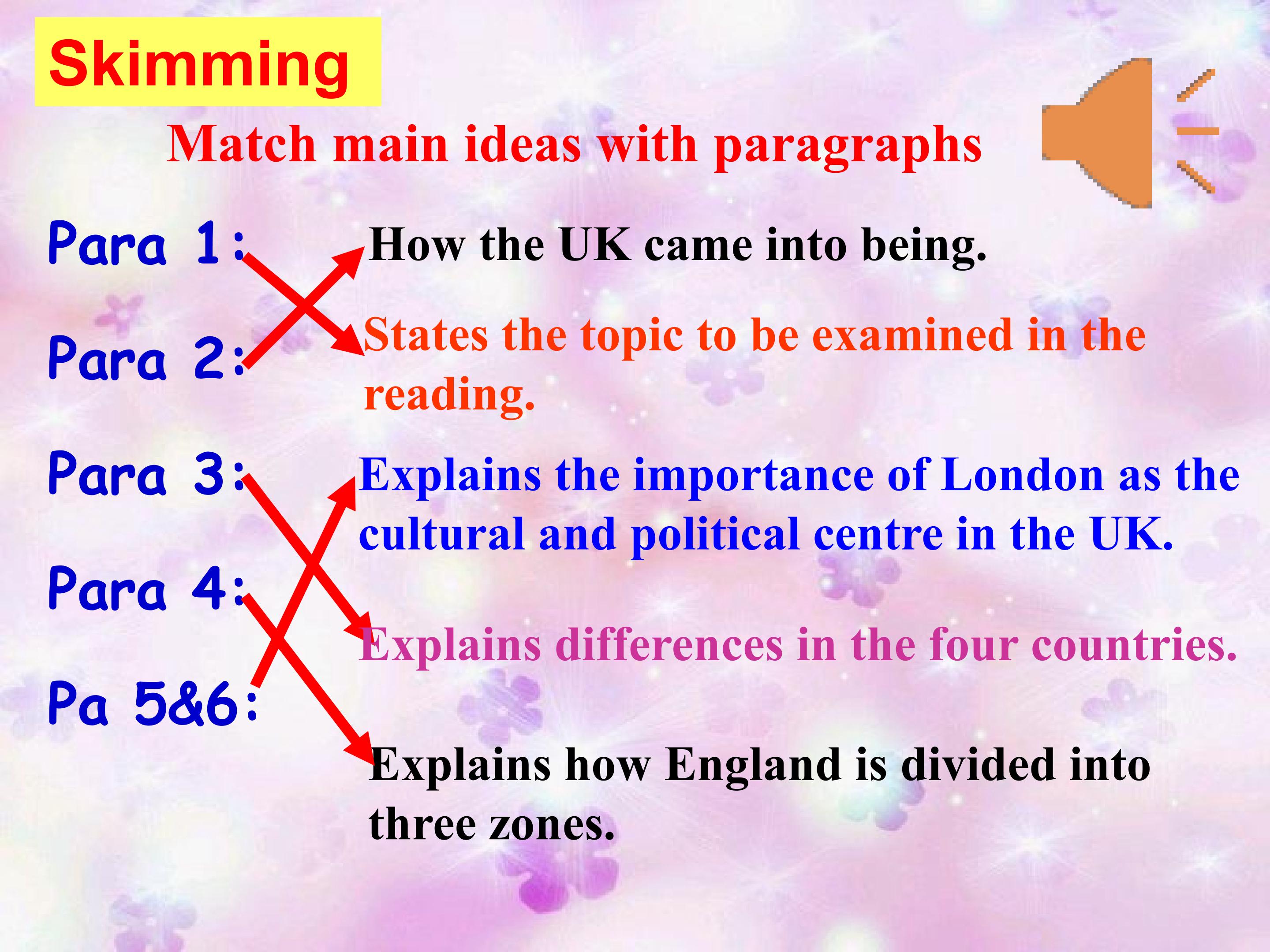 Skimming

Match main ideas with paragraphs

Para 1:

Para 2:

Para 3:

Para 4:

Pa 5&6:

How the UK came into being.

States the topic to be examined in the reading.

Explains the importance of London as the cultural and political centre in the UK.

Explains differences in the four countries.

Explains how England is divided into three zones.